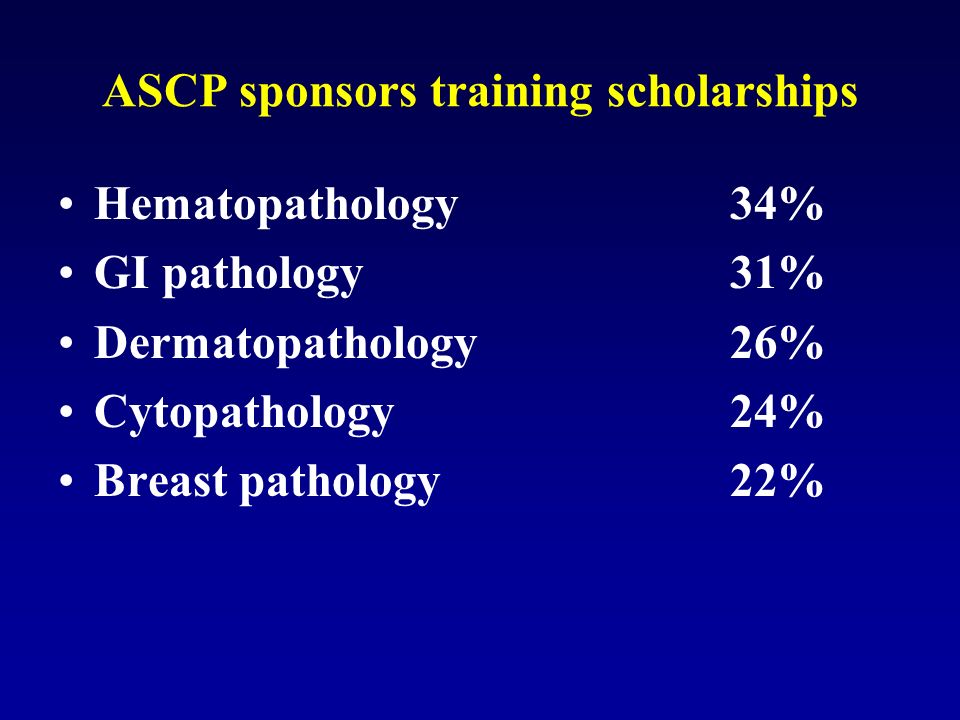 ASCP sponsors training scholarships

• Hematopathology 34%
• GI pathology 31%
• Dermatopathology 26%
• Cytopathology 24%
• Breast pathology 22%